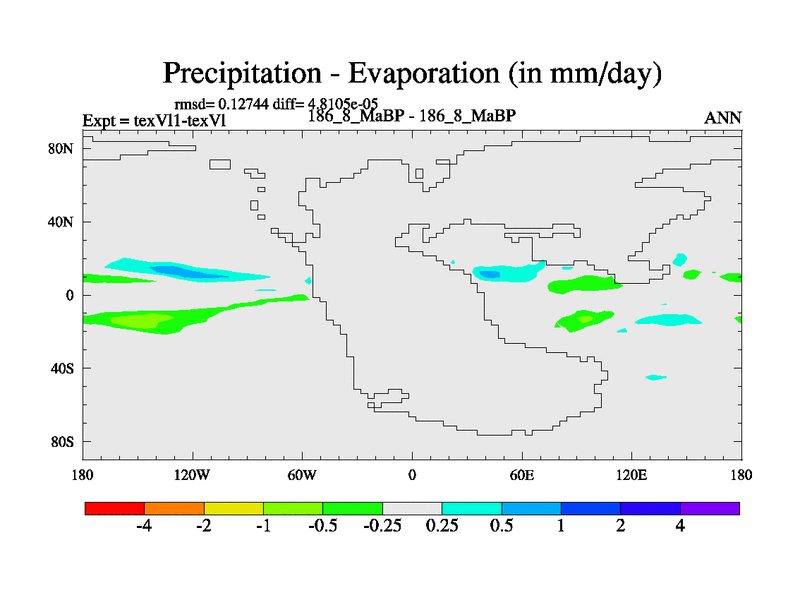 Precipitation - Evaporation (in mm/day)

rmsd= 0.12744 diff= 4.8105e-05

Expt = texVl1-texVl

186_8_MaBP - 186_8_MaBP

ANN

80N

40N

0

40S

80S

180

120W

60W

0

60E

120E

180

-4 -2 -1 -0.5 -0.25 0.25 0.5 1 2 4